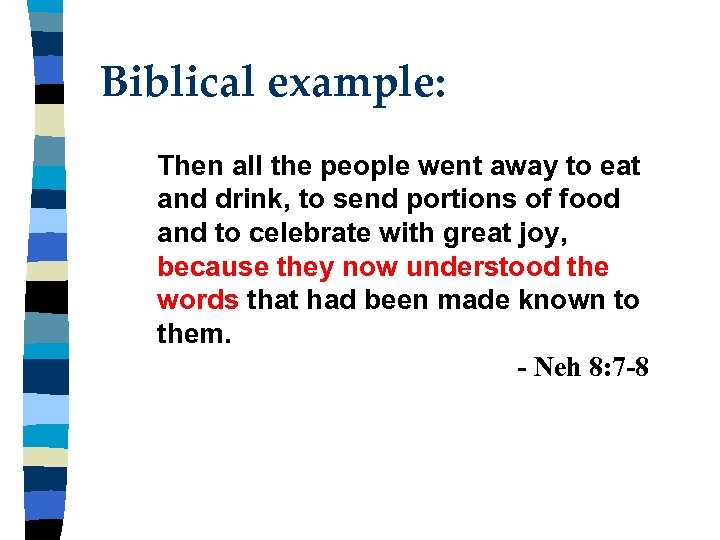 Biblical example:

Then all the people went away to eat and drink, to send portions of food and to celebrate with great joy, because they now understood the words that had been made known to them.

- Neh 8:7-8